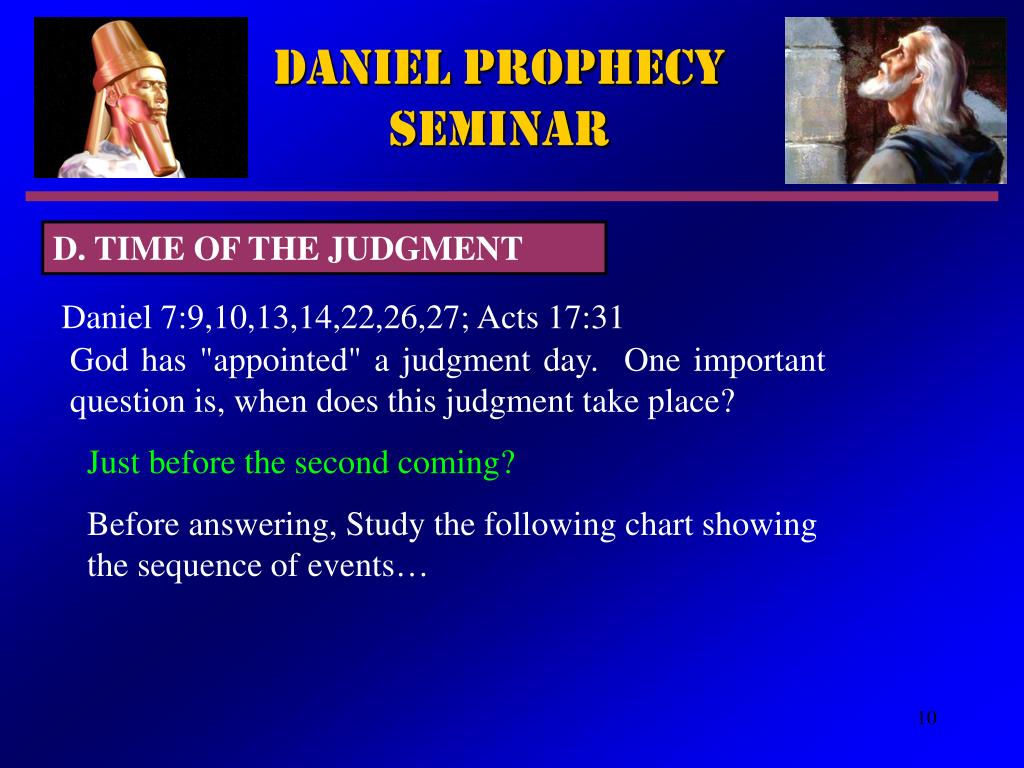 DANIEL PROPHECY SEMINAR

D. TIME OF THE JUDGMENT

Daniel 7:9,10,13,14,22,26,27; Acts 17:31
God has "appointed" a judgment day. One important question is, when does this judgment take place?

Just before the second coming?

Before answering, Study the following chart showing the sequence of events…

10